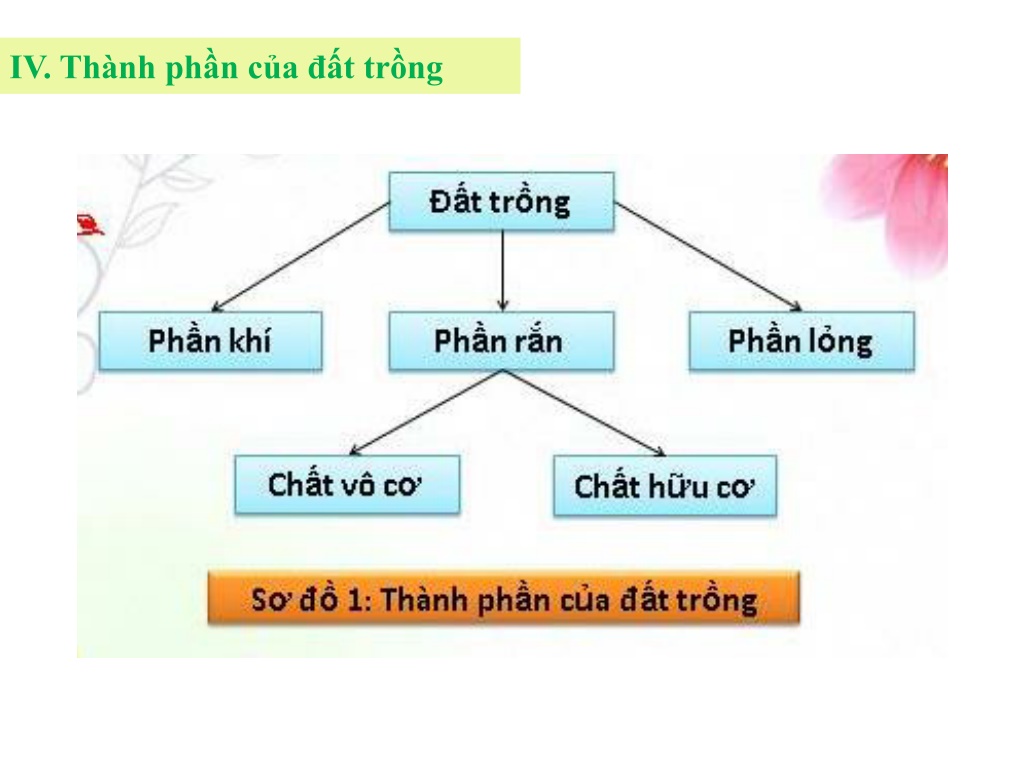 IV. Thành phần của đất trồng

Đất trồng

Phần khí

Phần rắn

Phần lỏng

Chất vô cơ

Chất hữu cơ

Sơ đồ 1: Thành phần của đất trồng